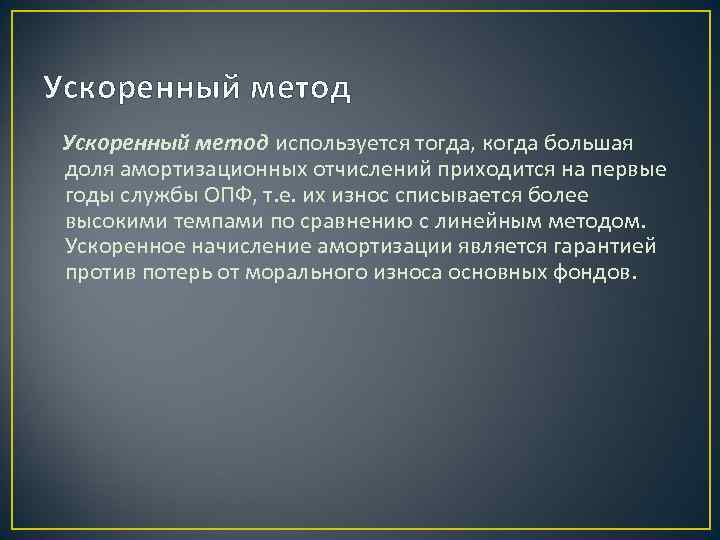 Ускоренный метод

Ускоренный метод используется тогда, когда большая доля амортизационных отчислений приходится на первые годы службы ОПФ, т.е. их износ списывается более высокими темпами по сравнению с линейным методом. Ускоренное начисление амортизации является гарантией против потерь от морального износа основных фондов.